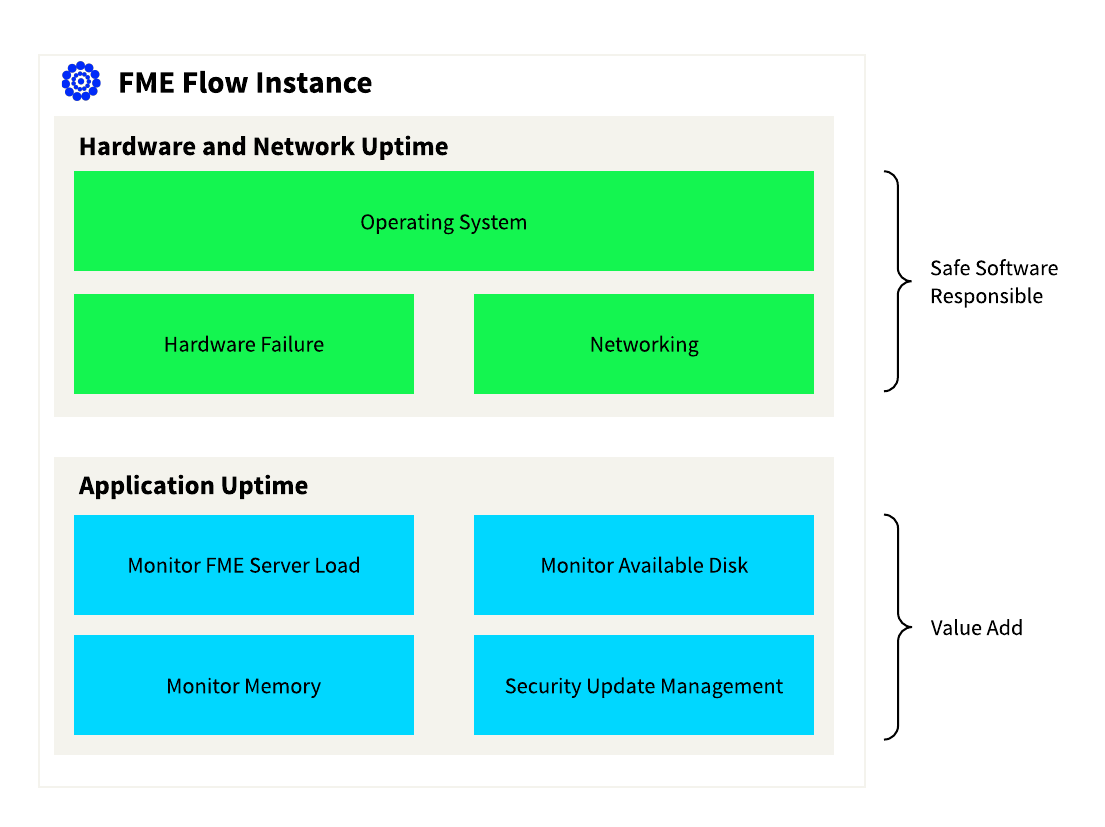 FME Flow Instance

Hardware and Network Uptime

Operating System

Hardware Failure

Networking

Safe Software Responsible

Application Uptime

Monitor FME Server Load

Monitor Available Disk

Monitor Memory

Security Update Management

Value Add